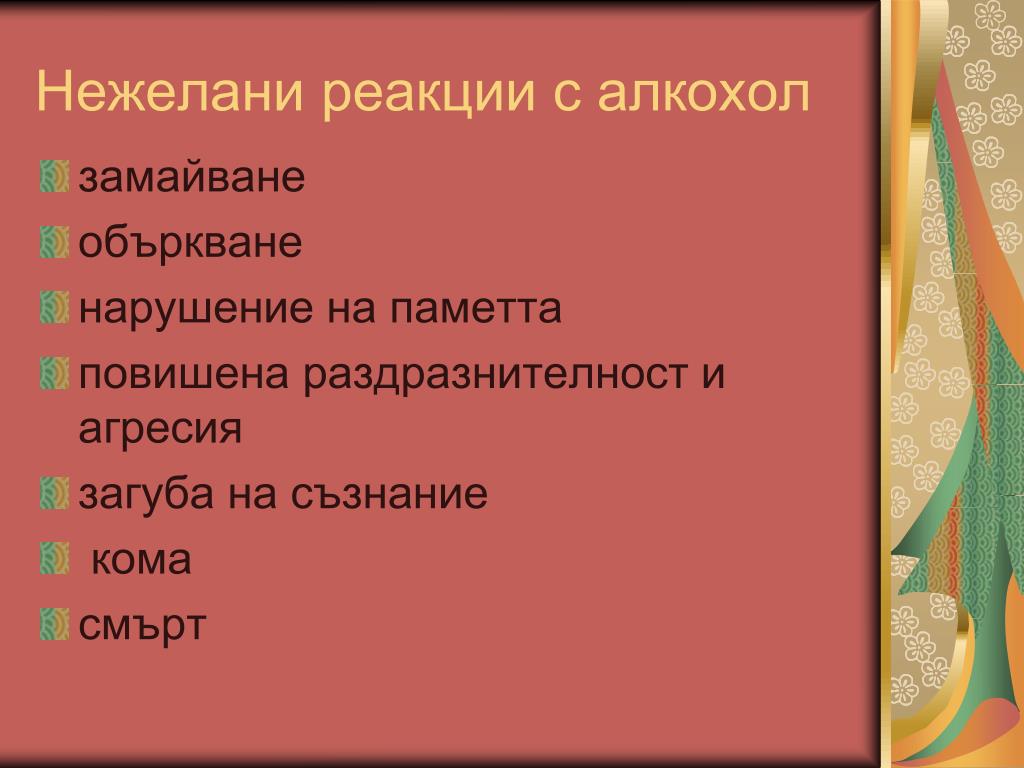 Нежелани реакции с алкохол

замайване

объркване

нарушение на паметта

повишена раздразнителност и агресия

загуба на съзнание

кома

смърт